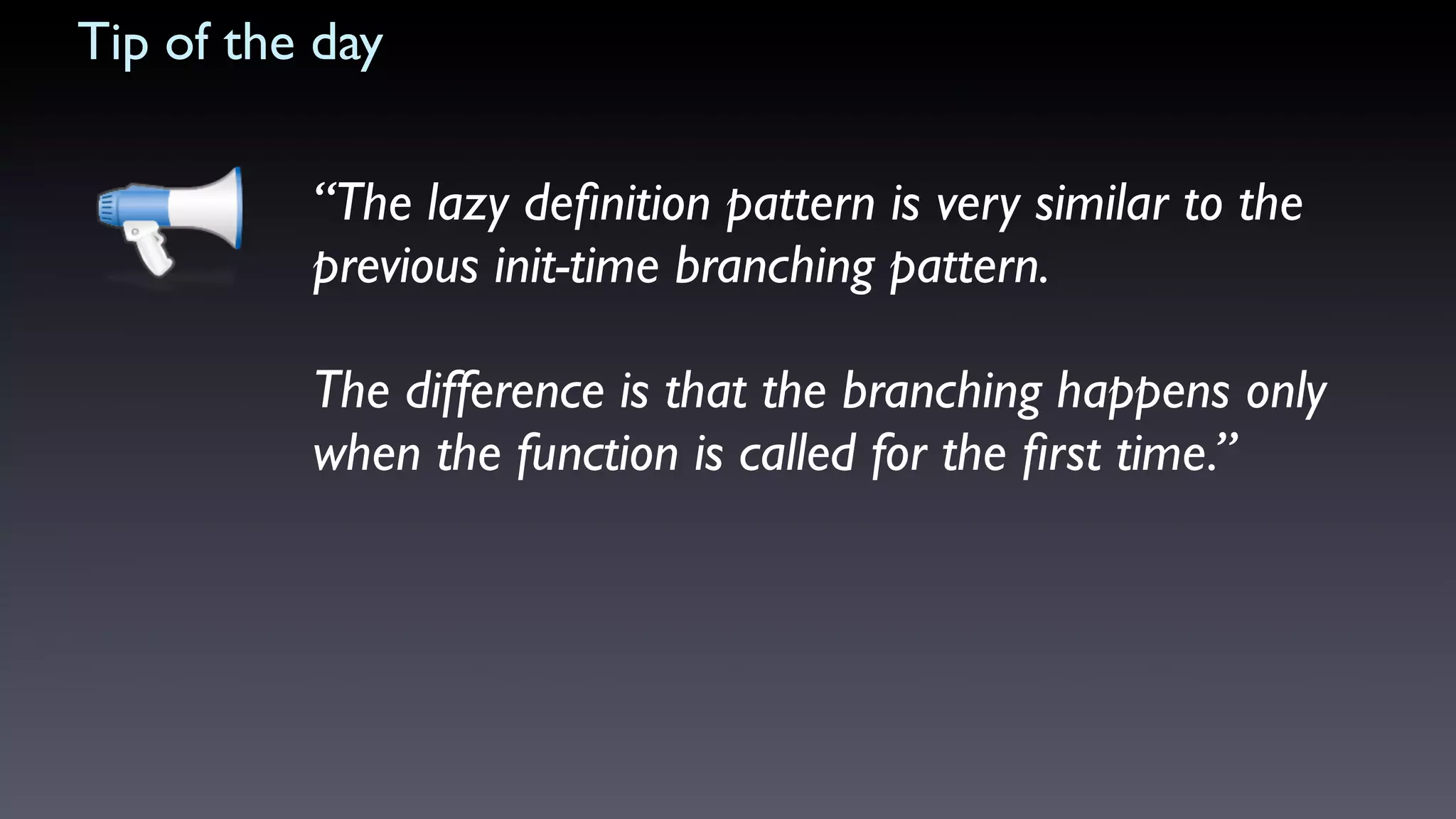 Tip of the day

“The lazy definition pattern is very similar to the previous init-time branching pattern.

The difference is that the branching happens only when the function is called for the first time.”